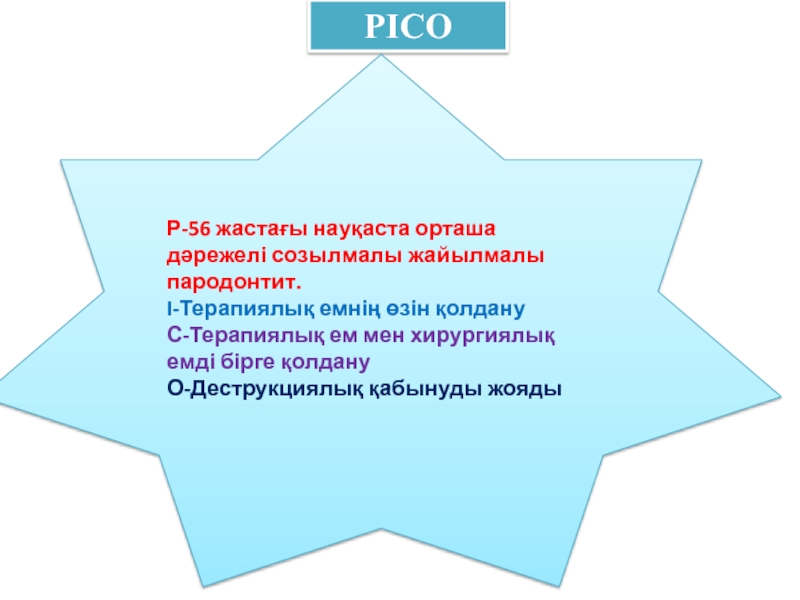 PICO

P-56 жастағы науқаста орташа дәрежелі созылмалы жайылмалы пародонтит.
I-Терапиялық емнің өзін қолдану
C-Терапиялық ем мен хирургиялық емді бірге қолдану
O-Деструкциялық қабынуды жояды